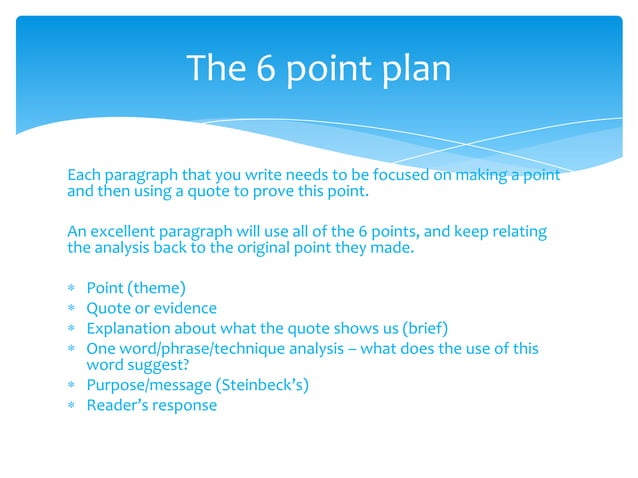 The 6 point plan

Each paragraph that you write needs to be focused on making a point and then using a quote to prove this point.

An excellent paragraph will use all of the 6 points, and keep relating the analysis back to the original point they made.

* Point (theme)
* Quote or evidence
* Explanation about what the quote shows us (brief)
* One word/phrase/technique analysis – what does the use of this word suggest?
* Purpose/message (Steinbeck's)
* Reader's response